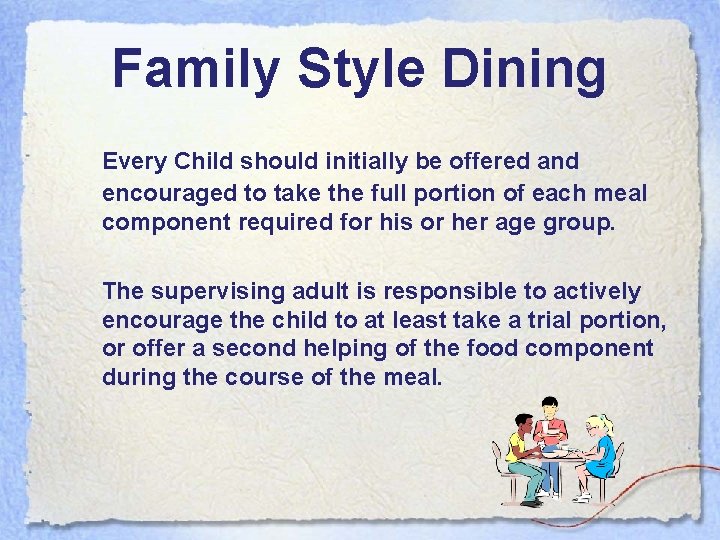 Family Style Dining

Every Child should initially be offered and encouraged to take the full portion of each meal component required for his or her age group.

The supervising adult is responsible to actively encourage the child to at least take a trial portion, or offer a second helping of the food component during the course of the meal.